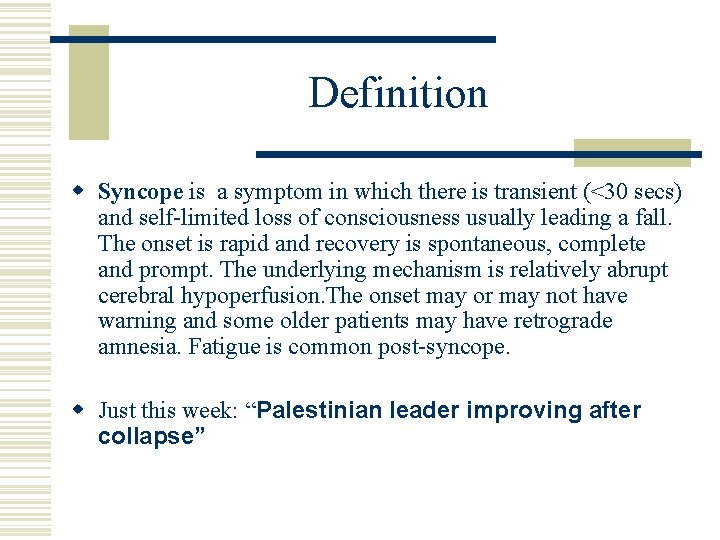 Definition

Syncope is a symptom in which there is transient (<30 secs) and self-limited loss of consciousness usually leading a fall. The onset is rapid and recovery is spontaneous, complete and prompt. The underlying mechanism is relatively abrupt cerebral hypoperfusion.The onset may or may not have warning and some older patients may have retrograde amnesia. Fatigue is common post-syncope.

Just this week: “Palestinian leader improving after collapse”